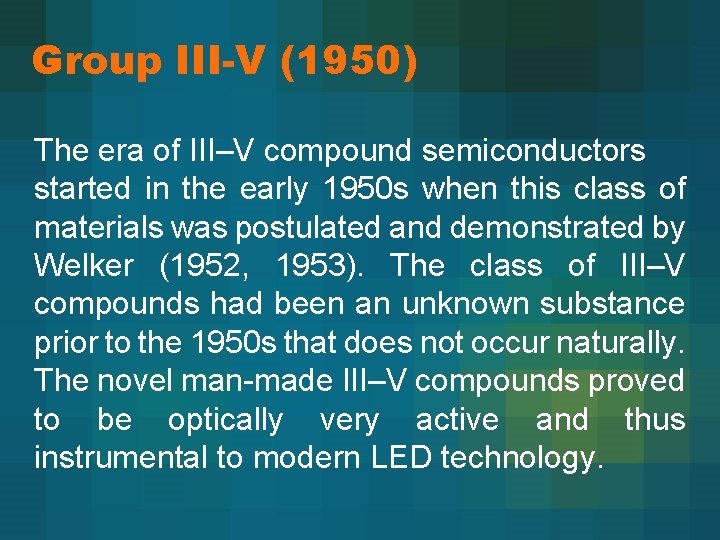 Group III-V (1950)

The era of III–V compound semiconductors started in the early 1950s when this class of materials was postulated and demonstrated by Welker (1952, 1953). The class of III–V compounds had been an unknown substance prior to the 1950s that does not occur naturally. The novel man-made III–V compounds proved to be optically very active and thus instrumental to modern LED technology.